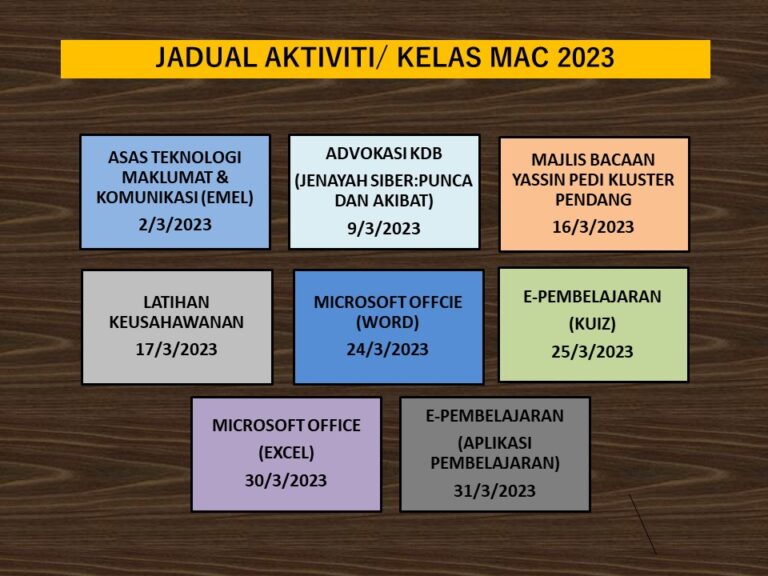 JADUAL AKTIVITI/ KELAS MAC 2023

ASAS TEKNOLOGI MAKLUMAT & KOMUNIKASI (EMEL)
2/3/2023

ADVOKASI KDB
(JENAYAH SIBER:PUNCA DAN AKIBAT)
9/3/2023

MAJLIS BACAAN YASSIN PEDI KLUSTER PENDANG
16/3/2023

LATIHAN KEUSAHAWANAN
17/3/2023

MICROSOFT OFFCIE (WORD)
24/3/2023

E-PEMBELAJARAN
(KUIZ)
25/3/2023

MICROSOFT OFFICE
(EXCEL)
30/3/2023

E-PEMBELAJARAN
(APLIKASI PEMBELAJARAN)
31/3/2023